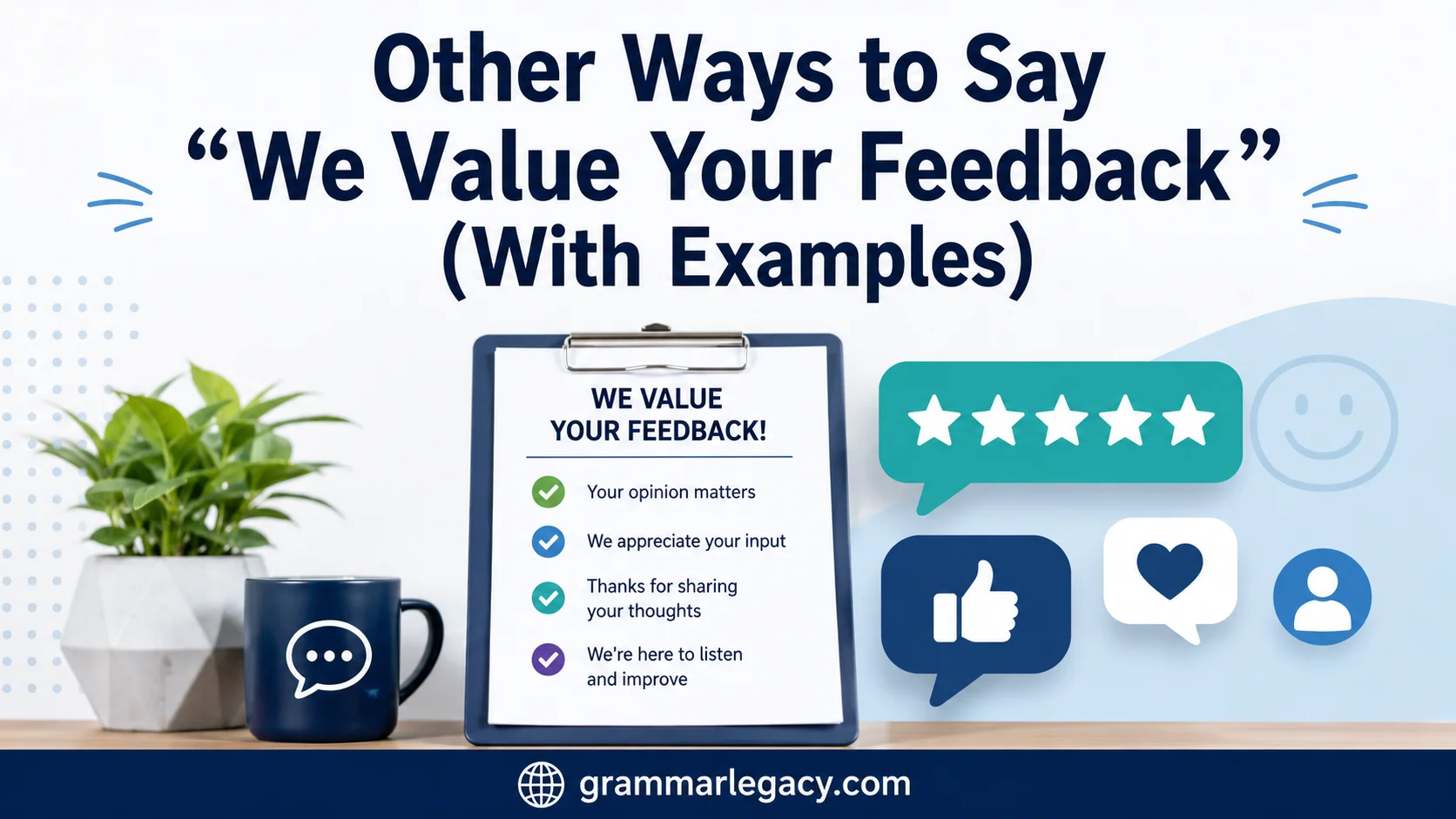 Other Ways to Say
“We Value Your Feedback”
(With Examples)

WE VALUE
YOUR FEEDBACK!

Your opinion matters

We appreciate your input

Thanks for sharing your thoughts

We're here to listen and improve

grammarlegacy.com